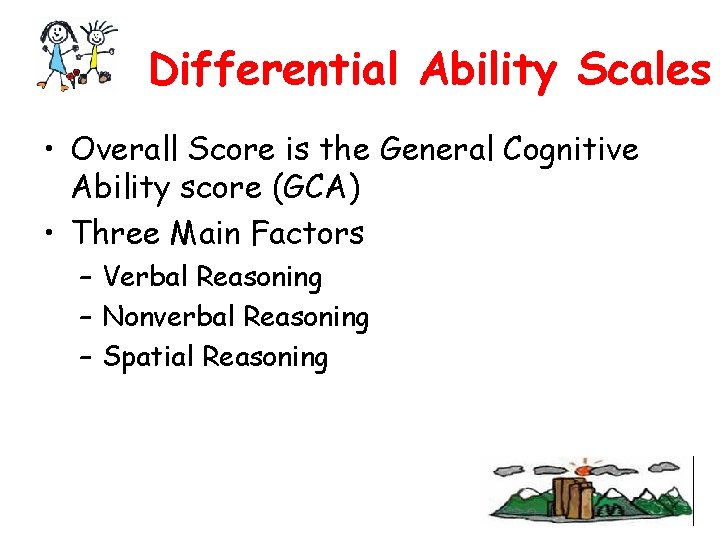 Differential Ability Scales

• Overall Score is the General Cognitive Ability score (GCA)
• Three Main Factors
– Verbal Reasoning
– Nonverbal Reasoning
– Spatial Reasoning